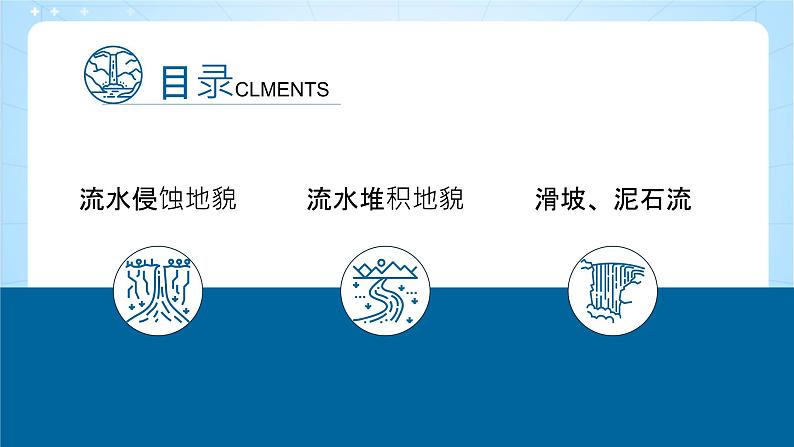 目录CLMENTS

流水侵蚀地貌

流水堆积地貌

滑坡、泥石流